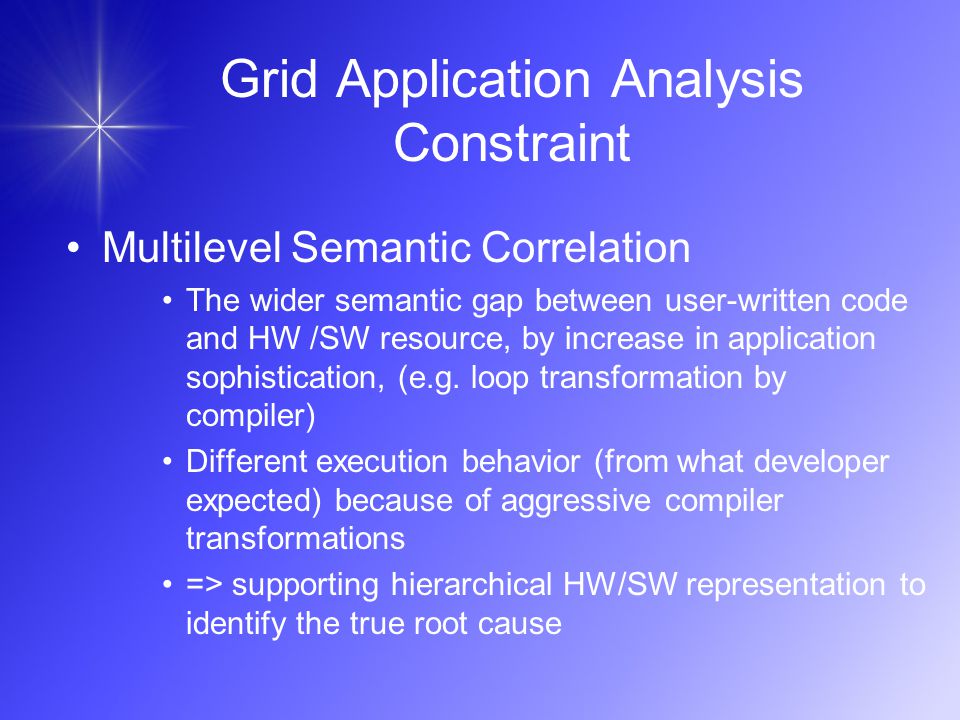 Grid Application Analysis Constraint

• Multilevel Semantic Correlation

• The wider semantic gap between user-written code and HW /SW resource, by increase in application sophistication, (e.g. loop transformation by compiler)

• Different execution behavior (from what developer expected) because of aggressive compiler transformations

• => supporting hierarchical HW/SW representation to identify the true root cause